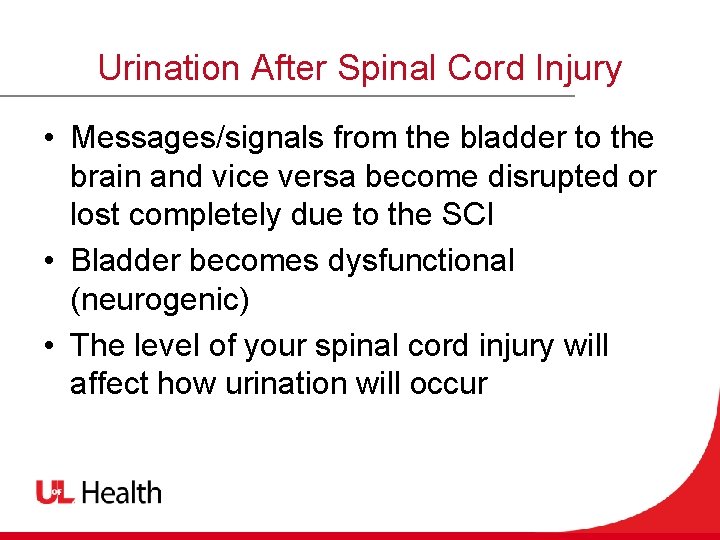 Urination After Spinal Cord Injury

• Messages/signals from the bladder to the brain and vice versa become disrupted or lost completely due to the SCI
• Bladder becomes dysfunctional (neurogenic)
• The level of your spinal cord injury will affect how urination will occur

UofL Health